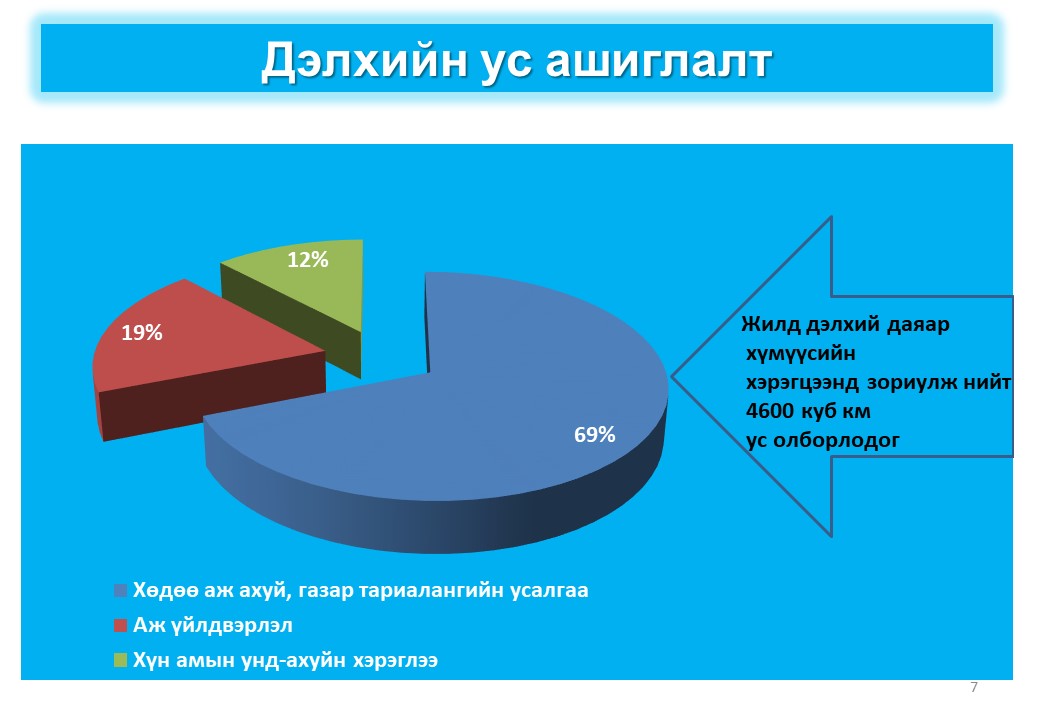 Дэлхийн ус ашиглалт

12%

19%

69%

Жилд дэлхий даяар хүмүүсийн хэрэгцээнд зориулж нийт 4600 куб км ус олборлодог

Хөдөө аж ахуй, газар тариалангийн усалгаа
Аж үйлдвэрлэл
Хүн амын унд-ахуйн хэрэглээ

7